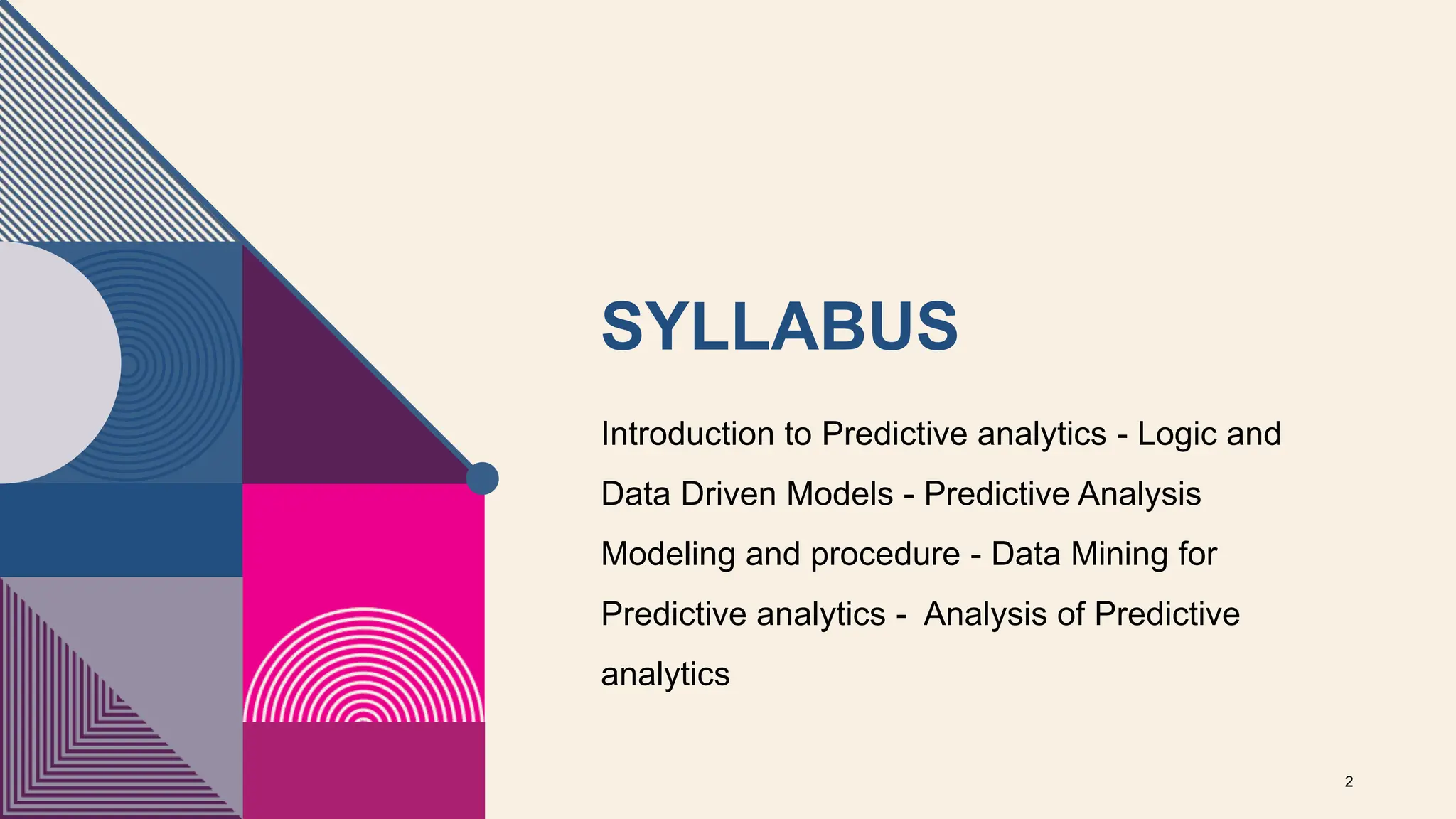 SYLLABUS

Introduction to Predictive analytics - Logic and Data Driven Models - Predictive Analysis Modeling and procedure - Data Mining for Predictive analytics - Analysis of Predictive analytics

2